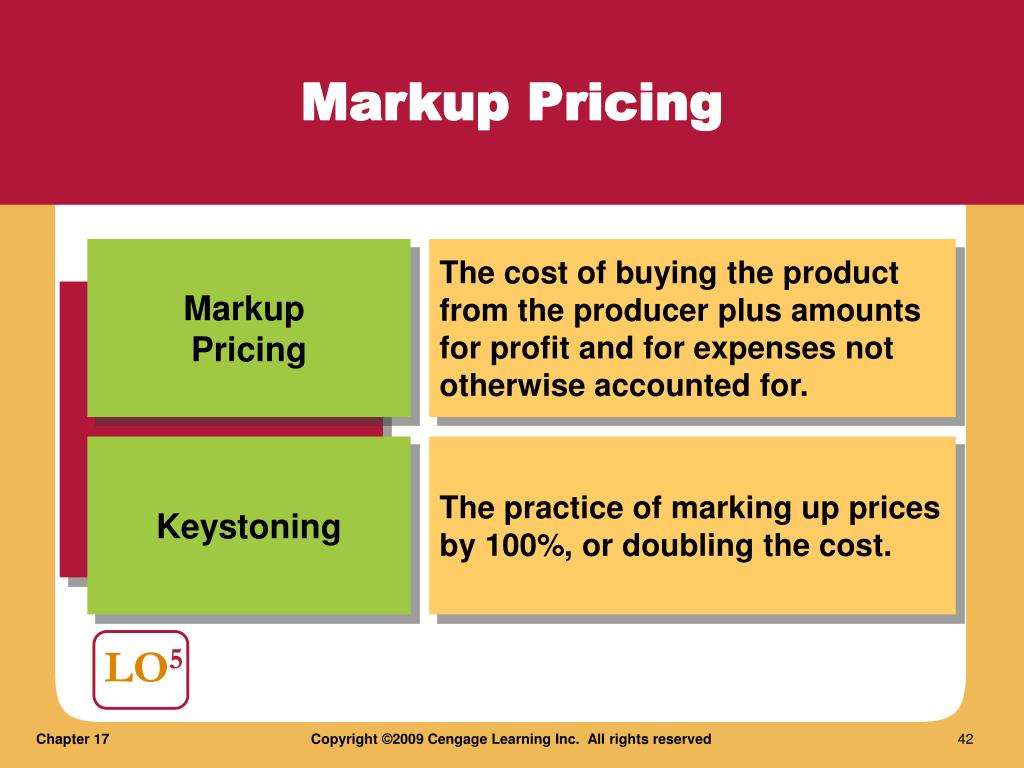 Markup Pricing

Markup Pricing

The cost of buying the product from the producer plus amounts for profit and for expenses not otherwise accounted for.

Keystoning

The practice of marking up prices by 100%, or doubling the cost.

LO$^5$

Chapter 17

Copyright ©2009 Cengage Learning Inc. All rights reserved

42